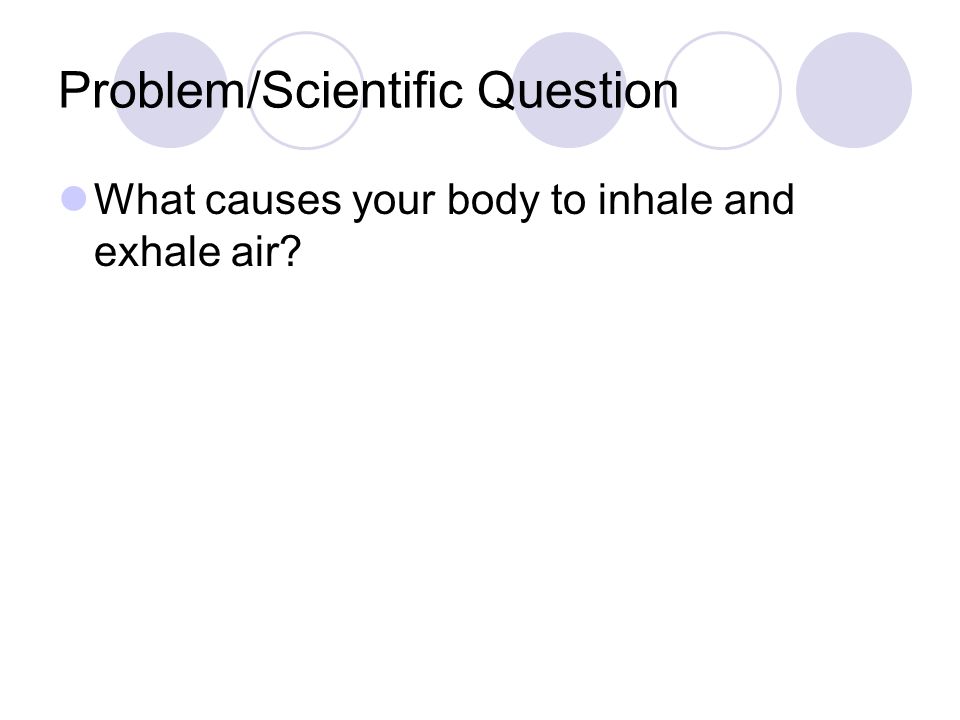 Problem/Scientific Question

What causes your body to inhale and exhale air?